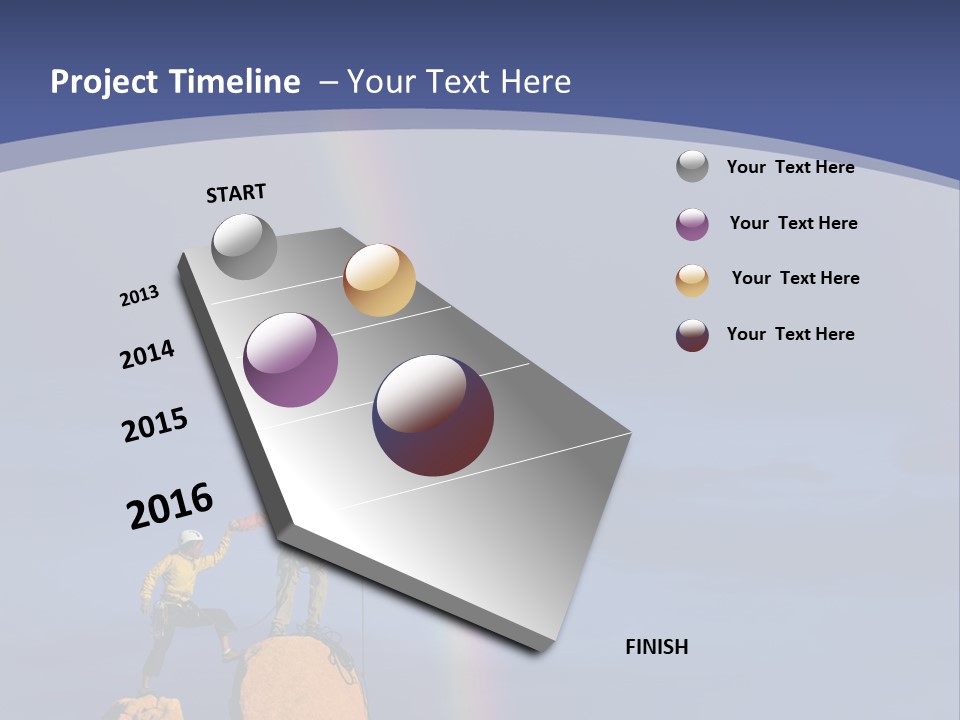 Project Timeline – Your Text Here

START

2013

2014

2015

2016

FINISH

Your Text Here

Your Text Here

Your Text Here

Your Text Here